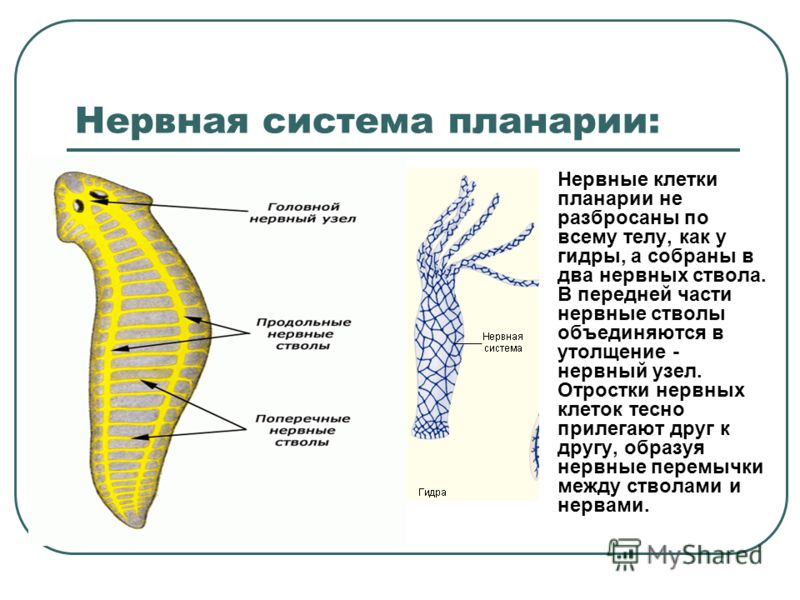 Нервная система планарии:

Головной нервный узел

Продольные нервные стволы

Поперечные нервные стволы

Нервная система

Гидра

Нервные клетки планарии не разбросаны по всему телу, как у гидры, а собраны в два нервных ствола. В передней части нервные стволы объединяются в утолщение - нервный узел. Отростки нервных клеток тесно прилегают друг к другу, образуя нервные перемычки между стволами и нервами.

MyShared